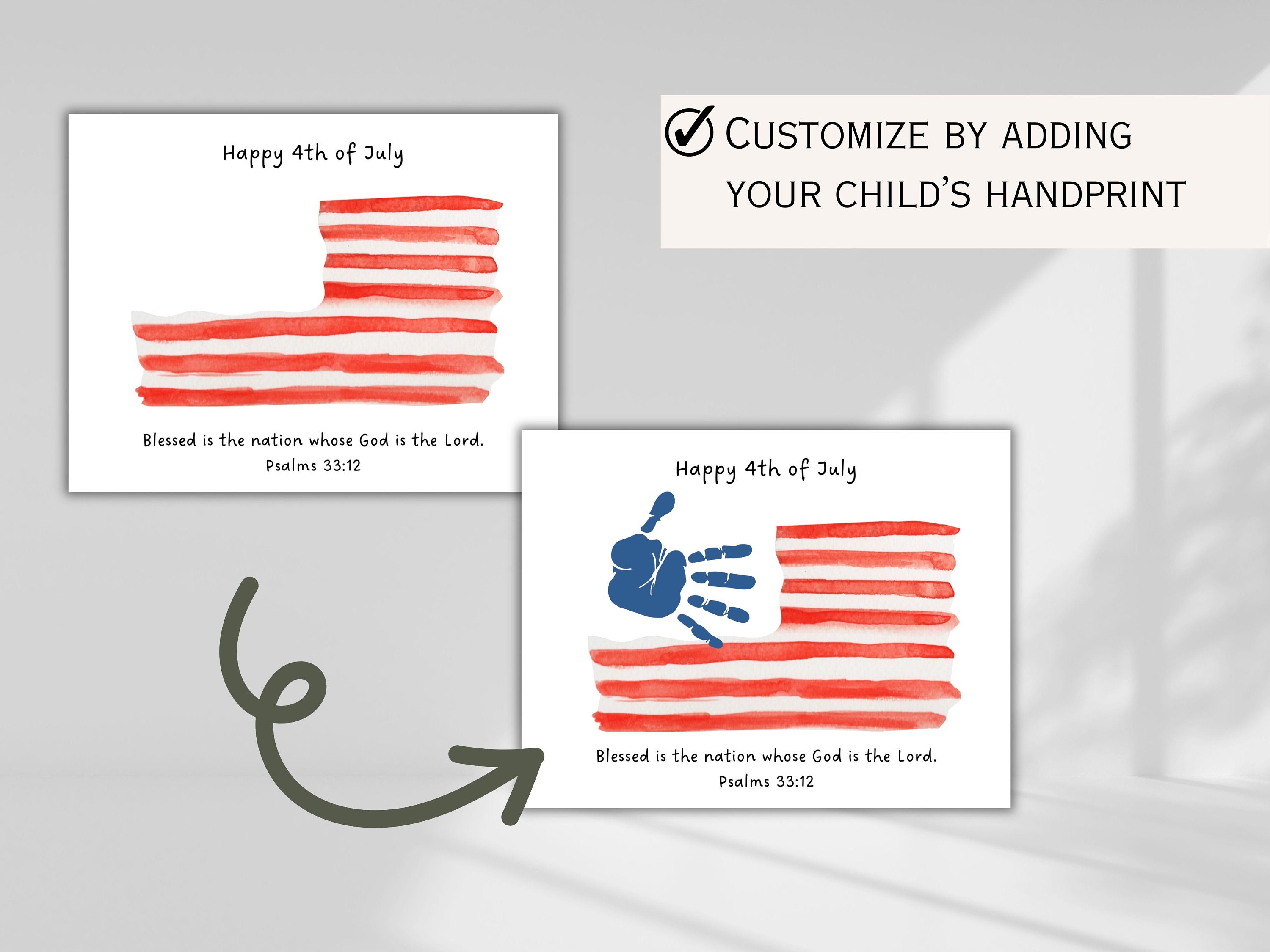 Happy 4th of July

Blessed is the nation whose God is the Lord.
Psalms 33:12

CUSTOMIZE BY ADDING YOUR CHILD'S HANDPRINT

Happy 4th of July

Blessed is the nation whose God is the Lord.
Psalms 33:12